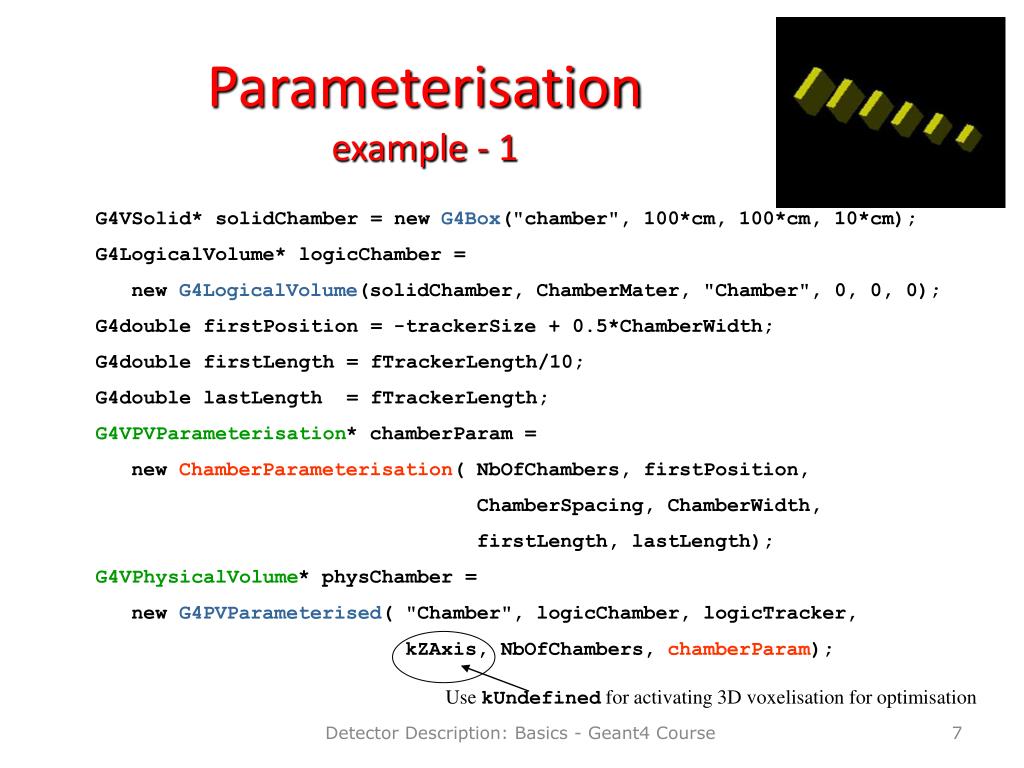 Parameterisation
example - 1

G4VSolid* solidChamber = new G4Box("chamber", 100*cm, 100*cm, 10*cm);
G4LogicalVolume* logicChamber =
new G4LogicalVolume(solidChamber, ChamberMater, "Chamber", 0, 0, 0);
G4double firstPosition = -trackerSize + 0.5*ChamberWidth;
G4double firstLength = fTrackerLength/10;
G4double lastLength = fTrackerLength;
G4VPVParameterisation* chamberParam =
new ChamberParameterisation( NbOfChambers, firstPosition,
ChamberSpacing, ChamberWidth,
firstLength, lastLength);
G4VPhysicalVolume* physChamber =
new G4PVParameterised( "Chamber", logicChamber, logicTracker,
kZAxis, NbOfChambers, chamberParam);

Use kUndefined for activating 3D voxelisation for optimisation

Detector Description: Basics - Geant4 Course

7